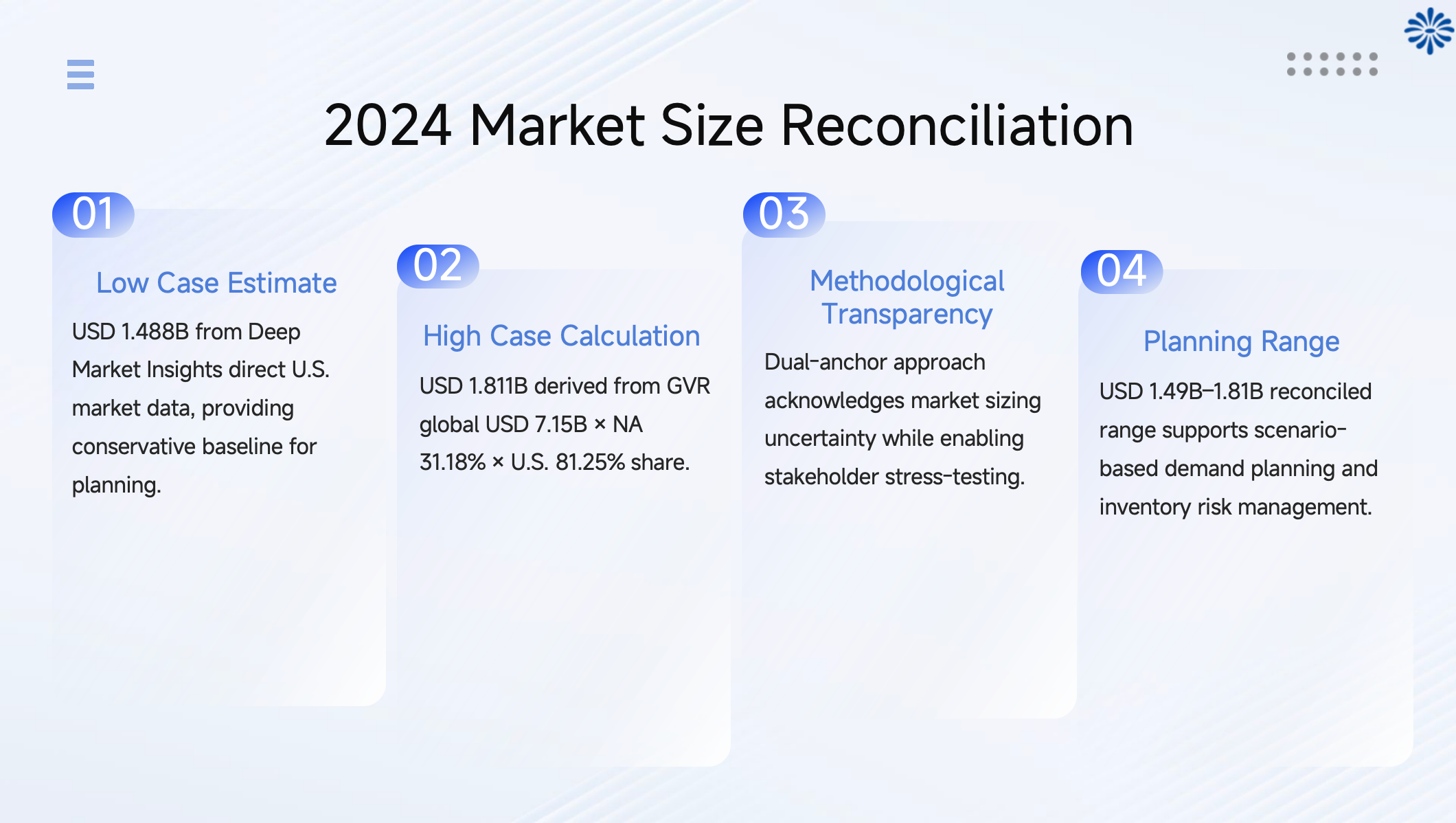 2024 Market Size Reconciliation

01

Low Case Estimate

USD 1.488B from Deep Market Insights direct U.S. market data, providing conservative baseline for planning.

02

High Case Calculation

USD 1.811B derived from GVR global USD 7.15B × NA 31.18% × U.S. 81.25% share.

03

Methodological Transparency

Dual-anchor approach acknowledges market sizing uncertainty while enabling stakeholder stress-testing.

04

Planning Range

USD 1.49B–1.81B reconciled range supports scenario-based demand planning and inventory risk management.